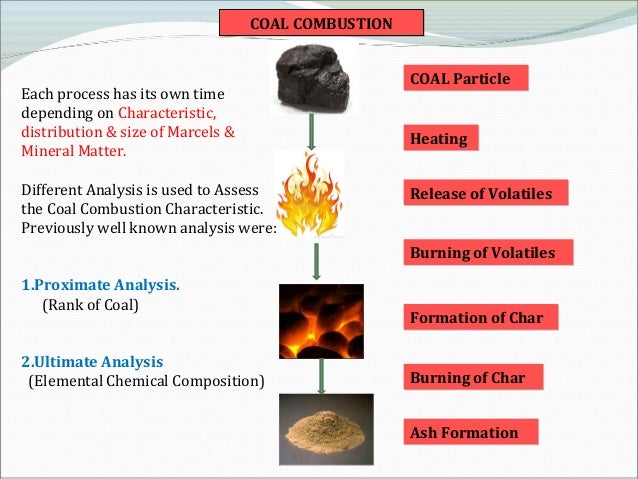 COAL COMBUSTION

Each process has its own time depending on Characteristic, distribution & size of Marcels & Mineral Matter.

Different Analysis is used to Assess the Coal Combustion Characteristic. Previously well known analysis were:

1.Proximate Analysis.
(Rank of Coal)

2.Ultimate Analysis
(Elemental Chemical Composition)

COAL Particle

Heating

Release of Volatiles

Burning of Volatiles

Formation of Char

Burning of Char

Ash Formation